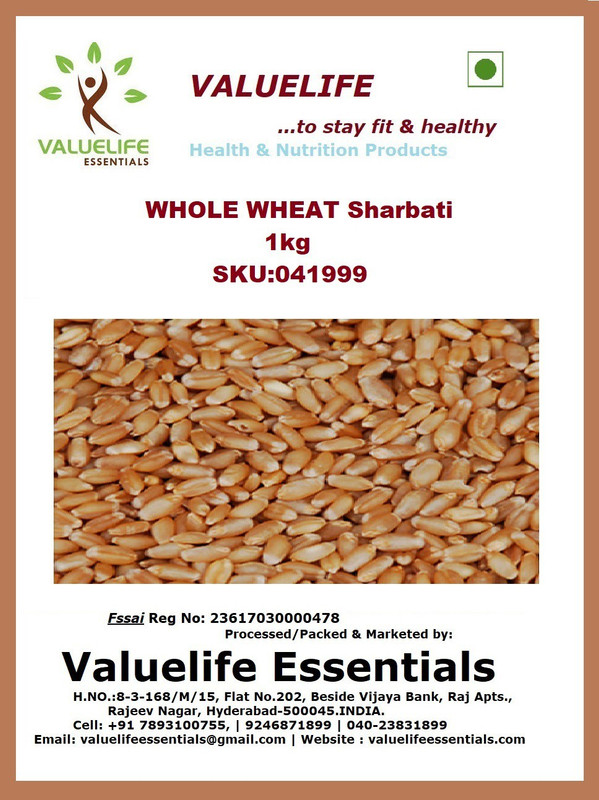 VALUELIFE ESSENTIALS

VALUELIFE

...to stay fit & healthy

Health & Nutrition Products

WHOLE WHEAT Sharbati
1kg
SKU:041999

Fssai Reg No: 23617030000478
Processed/Packed & Marketed by:

Valuelife Essentials

H.NO.:8-3-168/M/15, Flat No.202, Beside Vijaya Bank, Raj Apts., Rajeev Nagar, Hyderabad-500045.INDIA.
Cell: +91 7893100755, | 9246871899 | 040-23831899
Email: valuelifeessentials@gmail.com | Website : valuelifeessentials.com